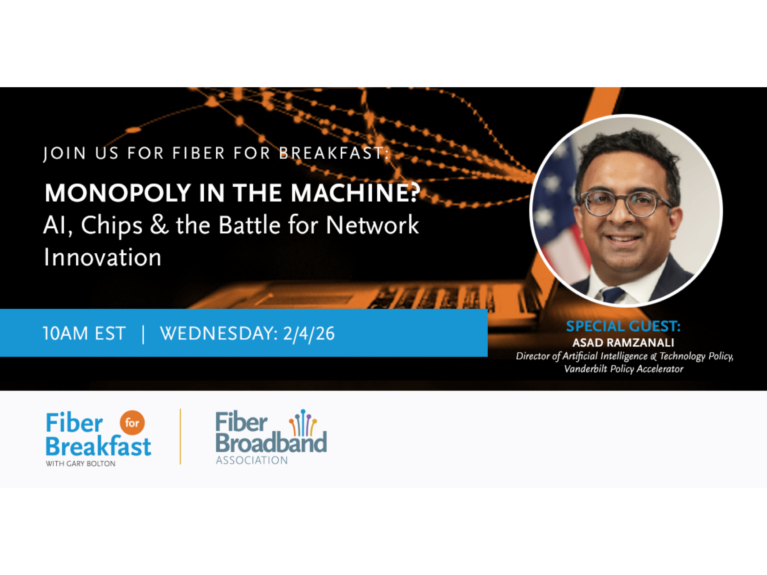 JOIN US FOR FIBER FOR BREAKFAST:

MONOPOLY IN THE MACHINE?
AI, Chips & the Battle for Network Innovation

10AM EST | WEDNESDAY: 2/4/26

SPECIAL GUEST:
ASAD RAMZANALI
Director of Artificial Intelligence & Technology Policy, Vanderbilt Policy Accelerator

Fiber for Breakfast
WITH GARY BOLTON

Fiber Broadband
ASSOCIATION